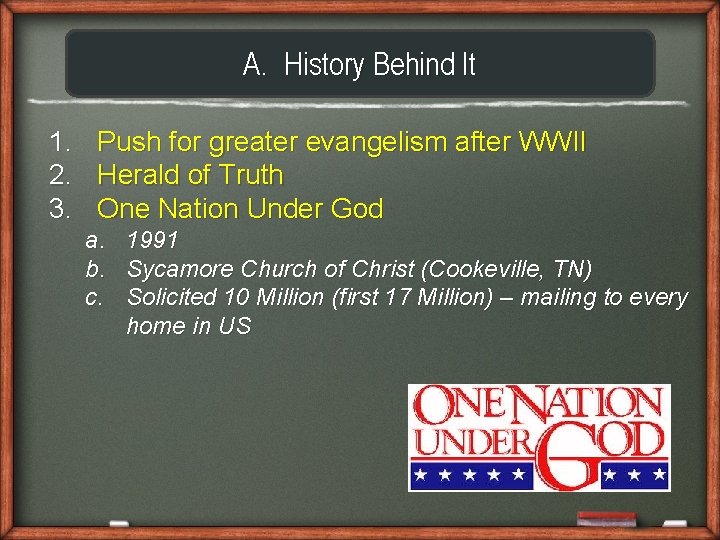 A. History Behind It

1. Push for greater evangelism after WWII
2. Herald of Truth
3. One Nation Under God
a. 1991
b. Sycamore Church of Christ (Cookeville, TN)
c. Solicited 10 Million (first 17 Million) – mailing to every home in US

ONE NATION UNDER GOD